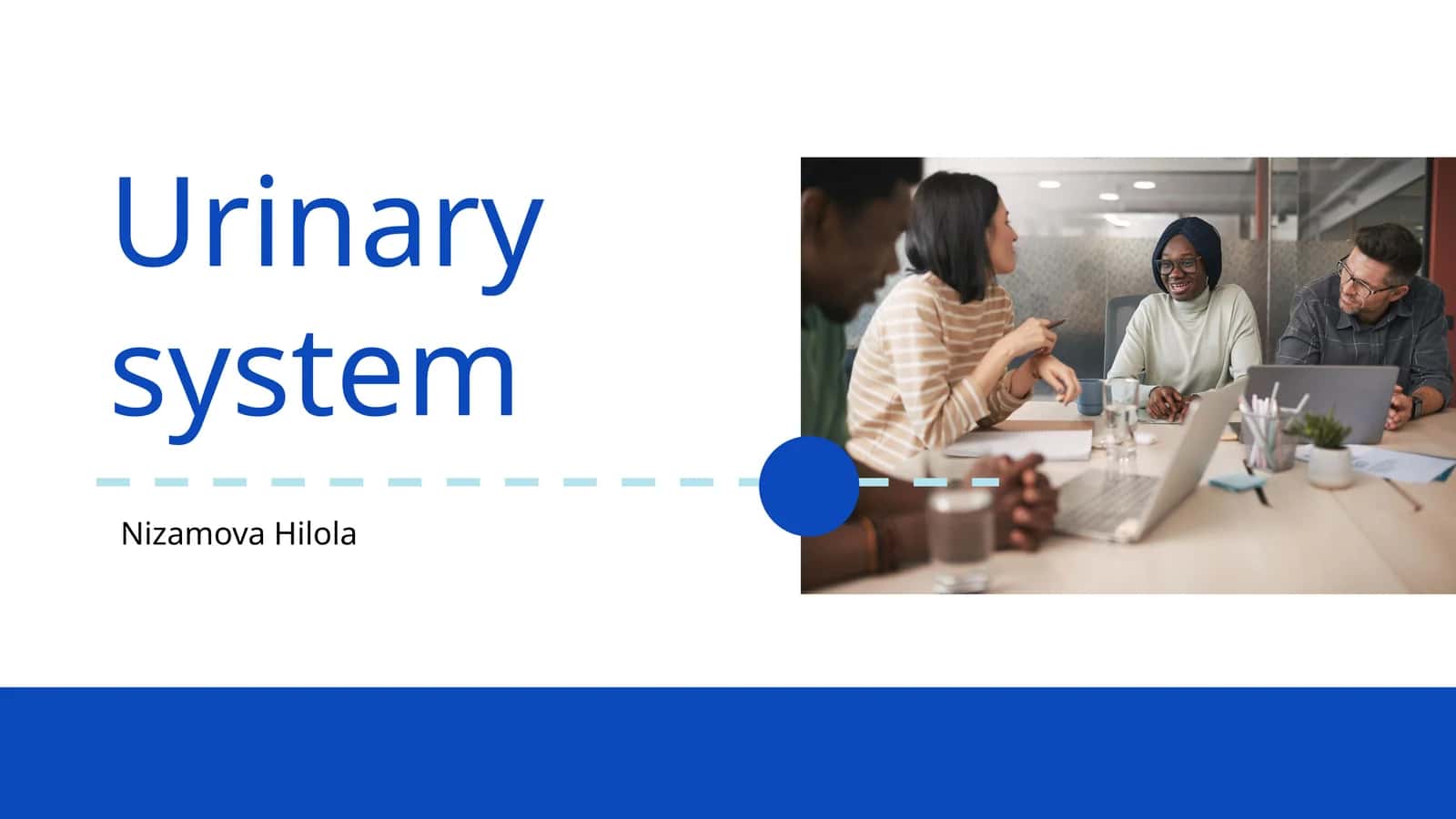 Urinary system

Nizamova Hilola